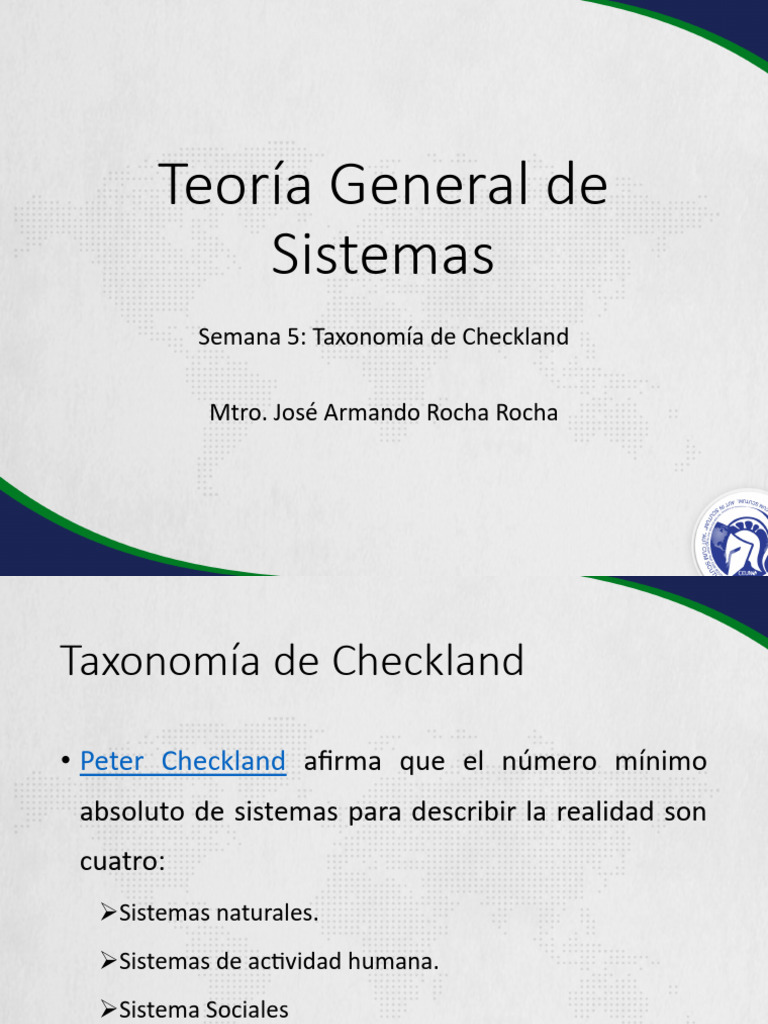 Teoría General de Sistemas

Semana 5: Taxonomía de Checkland

Mtro. José Armando Rocha Rocha

Taxonomía de Checkland

• Peter Checkland afirma que el número mínimo absoluto de sistemas para describir la realidad son cuatro:

➢Sistemas naturales.

➢Sistemas de actividad humana.

➢Sistema Sociales